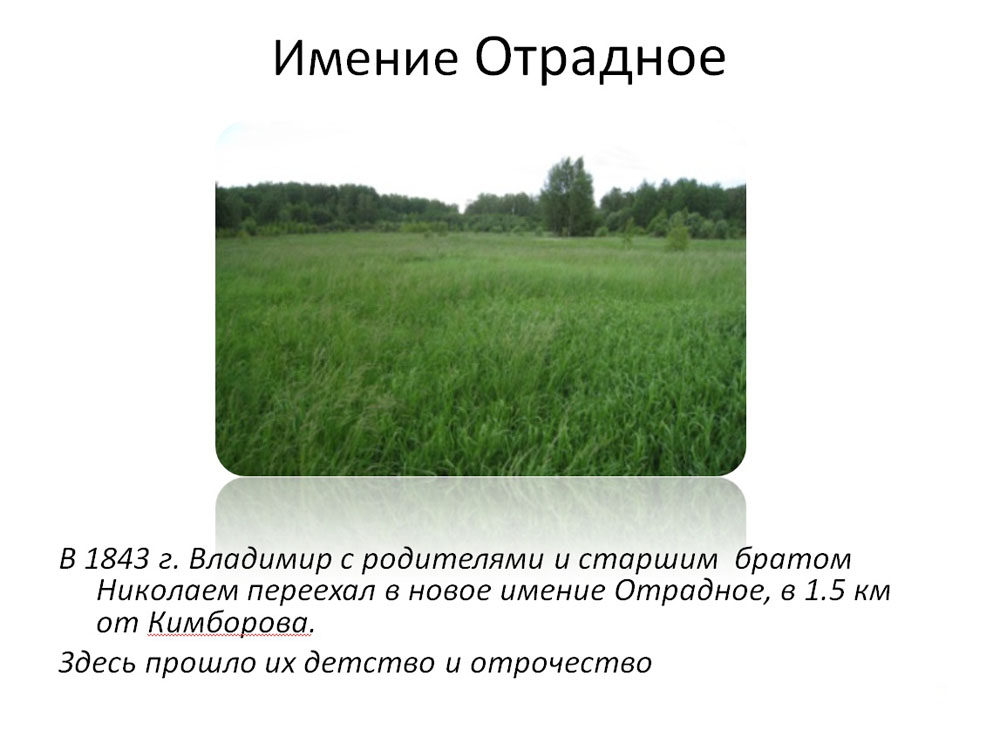 Имение Отрадное

В 1843 г. Владимир с родителями и старшим братом Николаем переехал в новое имение Отрадное, в 1.5 км от Кимборова.

Здесь прошло их детство и отрочество